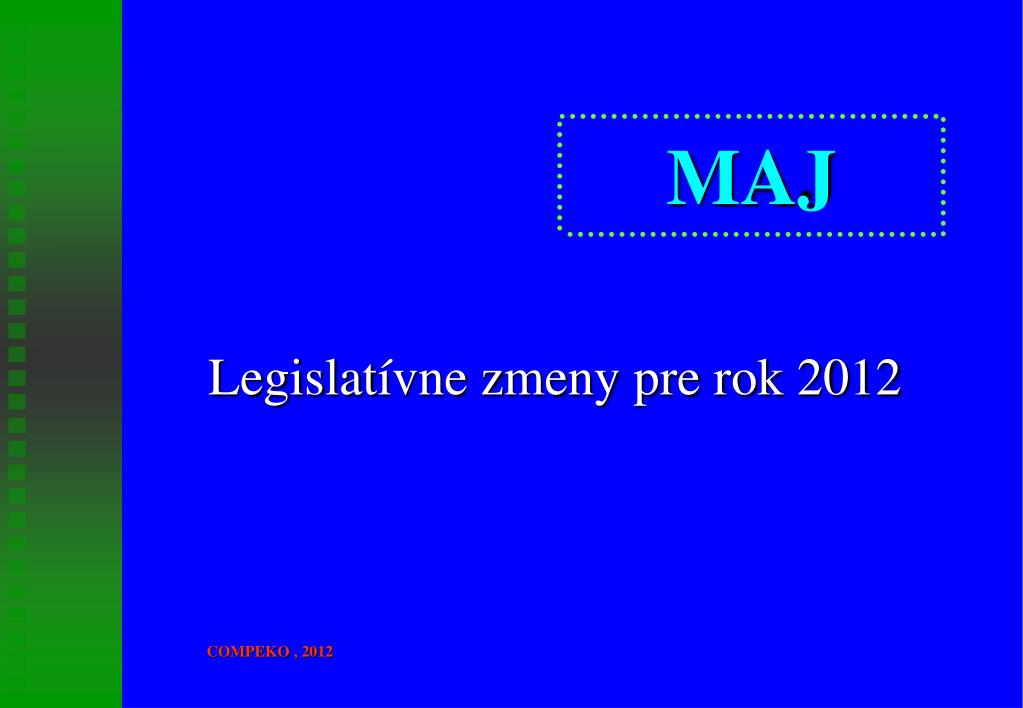 MAJ

Legislatívne zmeny pre rok 2012

COMPEKO , 2012